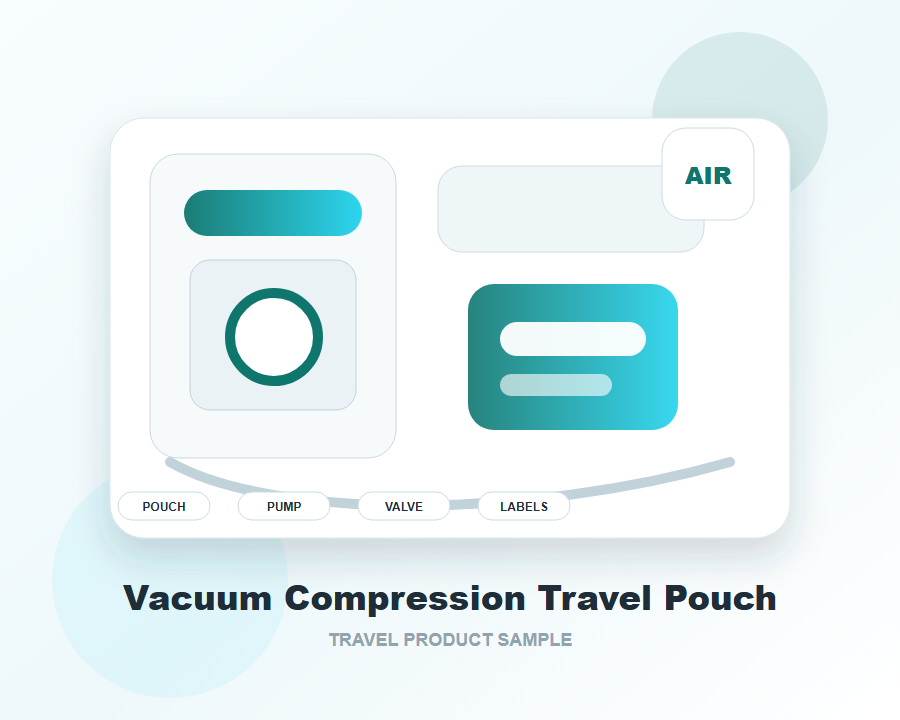 AIR

POUCH
PUMP
VALVE
LABELS

Vacuum Compression Travel Pouch

TRAVEL PRODUCT SAMPLE